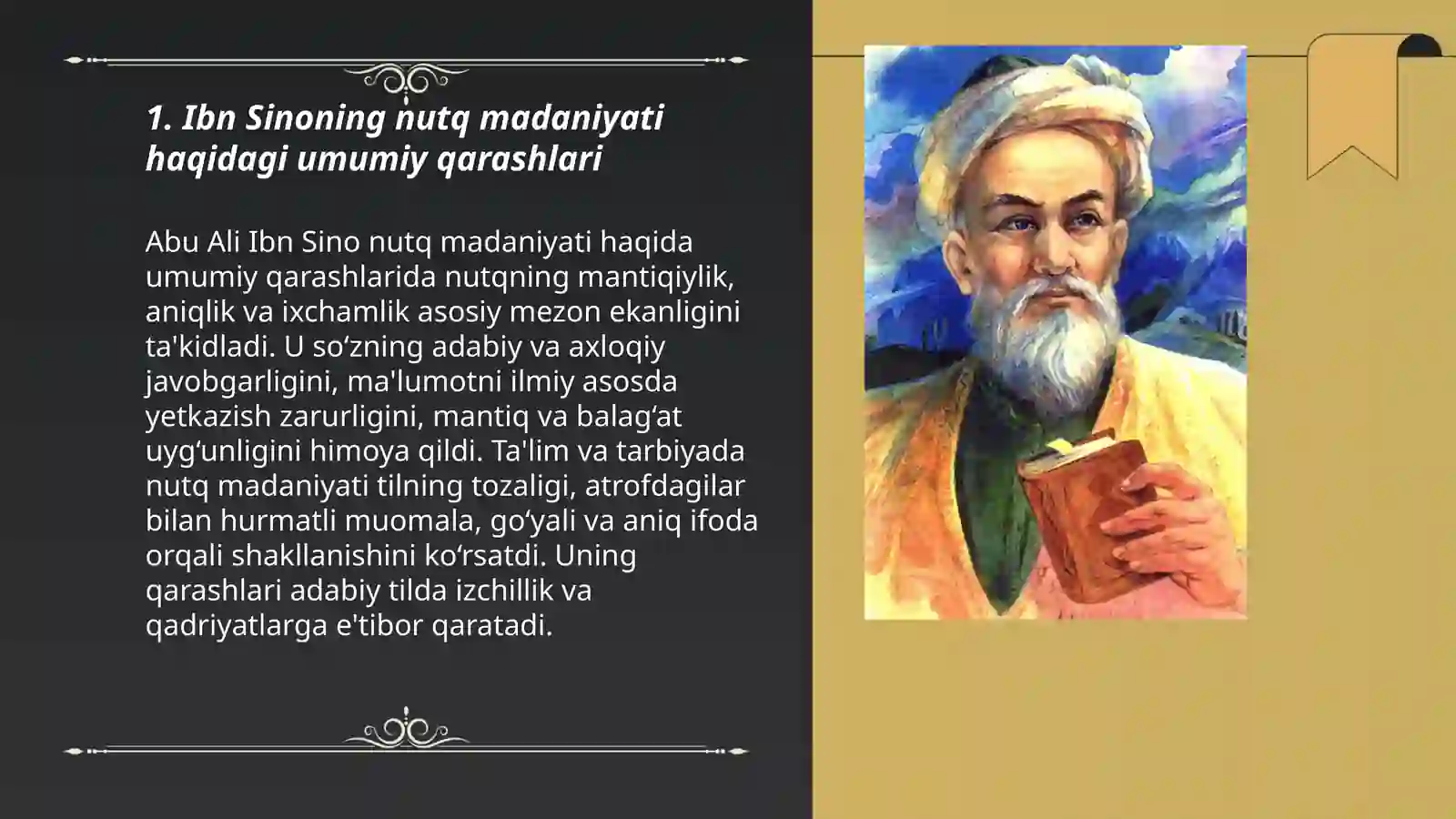 1. Ibn Sinoning nutq madaniyati haqidagi umumiy qarashlari

Abu Ali Ibn Sino nutq madaniyati haqida umumiy qarashlarida nutqning mantiqiylik, aniqlik va ixchamlik asosiy mezon ekanligini ta'kidladi. U so‘zning adabiy va axloqiy javobgarligini, ma'lumotni ilmiy asosda yetkazish zarurligini, mantiq va balag‘at uyg‘unligini himoya qildi. Ta'lim va tarbiyada nutq madaniyati tilning tozaligi, atrofdagilar bilan hurmatli muomala, go‘yali va aniq ifoda orqali shakllanishini ko‘rsatdi. Uning qarashlari adabiy tilda izchillik va qadriyatlarga e'tibor qaratadi.